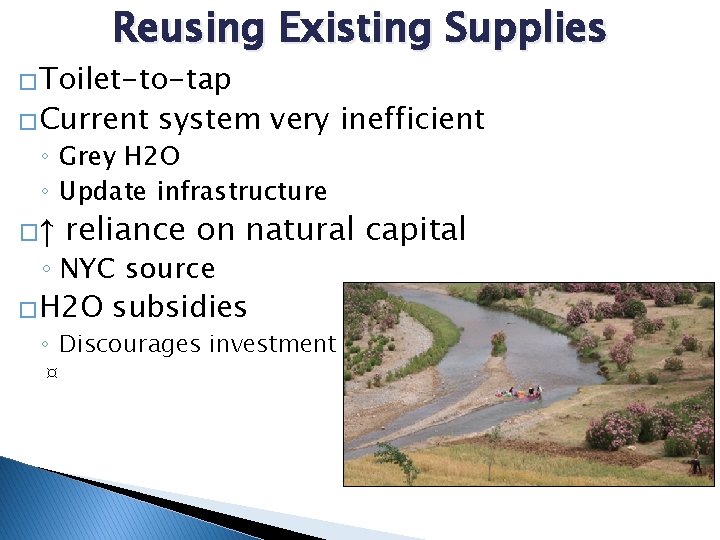 Reusing Existing Supplies

□ Toilet-to-tap

□ Current system very inefficient
◦ Grey H2O
◦ Update infrastructure

□ ↑ reliance on natural capital
◦ NYC source

□ H2O subsidies
◦ Discourages investment
¤